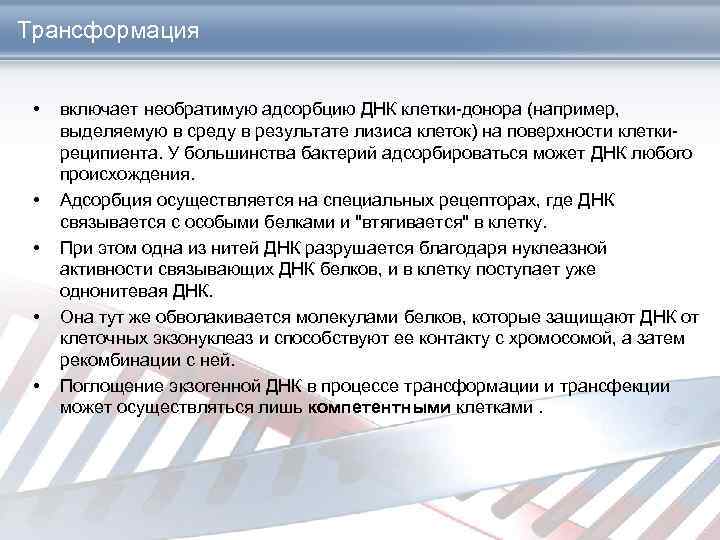 Трансформация

• включает необратимую адсорбцию ДНК клетки-донора (например, выделяемую в среду в результате лизиса клеток) на поверхности клетки-реципиента. У большинства бактерий адсорбироваться может ДНК любого происхождения.

• Адсорбция осуществляется на специальных рецепторах, где ДНК связывается с особыми белками и "втягивается" в клетку.

• При этом одна из нитей ДНК разрушается благодаря нуклеазной активности связывающих ДНК белков, и в клетку поступает уже однонитевая ДНК.

• Она тут же обволакивается молекулами белков, которые защищают ДНК от клеточных экзонуклеаз и способствуют ее контакту с хромосомой, а затем рекомбинации с ней.

• Поглощение экзогенной ДНК в процессе трансформации и трансфекции может осуществляться лишь компетентными клетками .